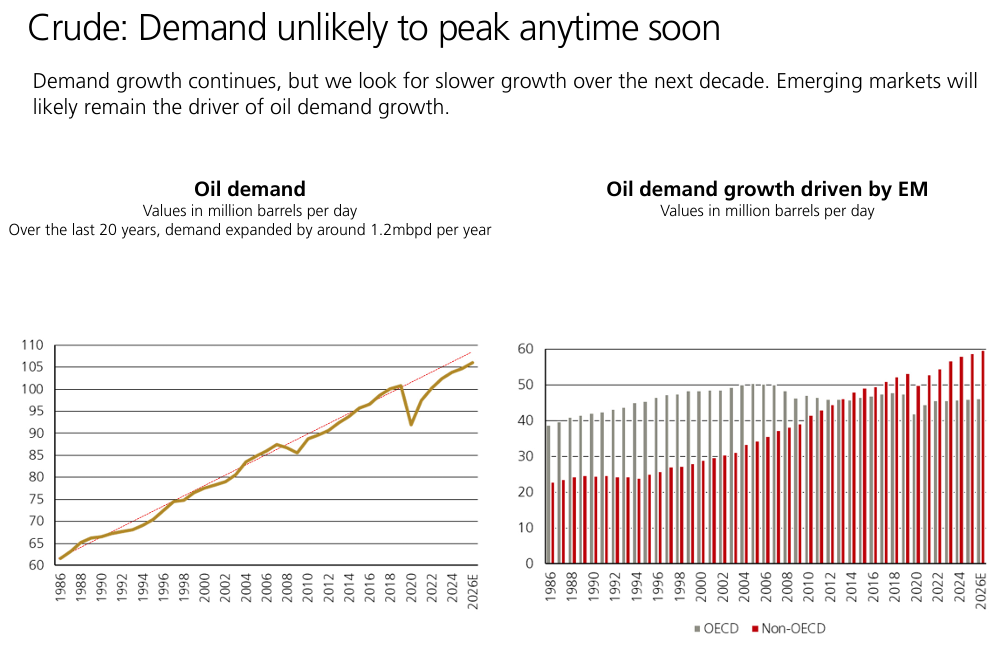 Crude: Demand unlikely to peak anytime soon

Demand growth continues, but we look for slower growth over the next decade. Emerging markets will likely remain the driver of oil demand growth.

Oil demand
Values in million barrels per day
Over the last 20 years, demand expanded by around 1.2mbpd per year

110
105
100
95
90
85
80
75
70
65
60

1986 1988 1990 1992 1994 1996 1998 2000 2002 2004 2006 2008 2010 2012 2014 2016 2018 2020 2022 2024 2026E

Oil demand growth driven by EM
Values in million barrels per day

60
50
40
30
20
10
0

1986 1988 1990 1992 1994 1996 1998 2000 2002 2004 2006 2008 2010 2012 2014 2016 2018 2020 2022 2024 2026E

OECD Non-OECD